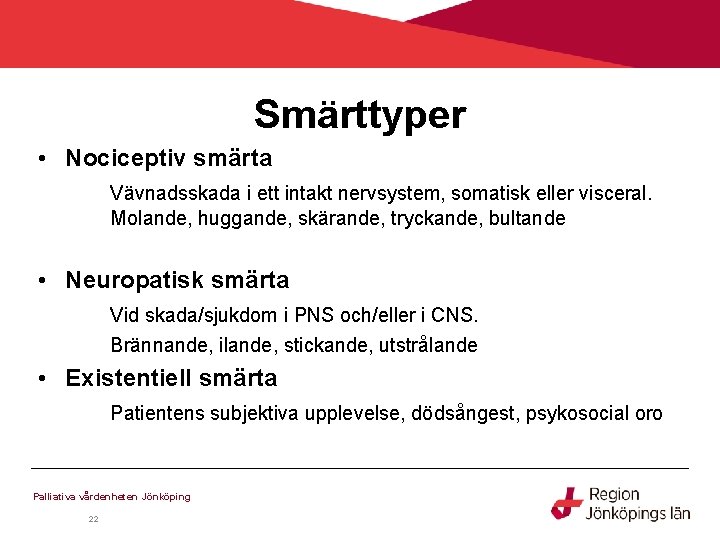 Smärttyper

• Nociceptiv smärta

Vävnadsskada i ett intakt nervsystem, somatisk eller visceral. Molande, huggande, skärande, tryckande, bultande

• Neuropatisk smärta

Vid skada/sjukdom i PNS och/eller i CNS.

Brännande, ilande, stickande, utstrålande

• Existentiell smärta

Patientens subjektiva upplevelse, dödsångest, psykosocial oro

Palliativa vårdenheten Jönköping

22

Region Jönköpings län